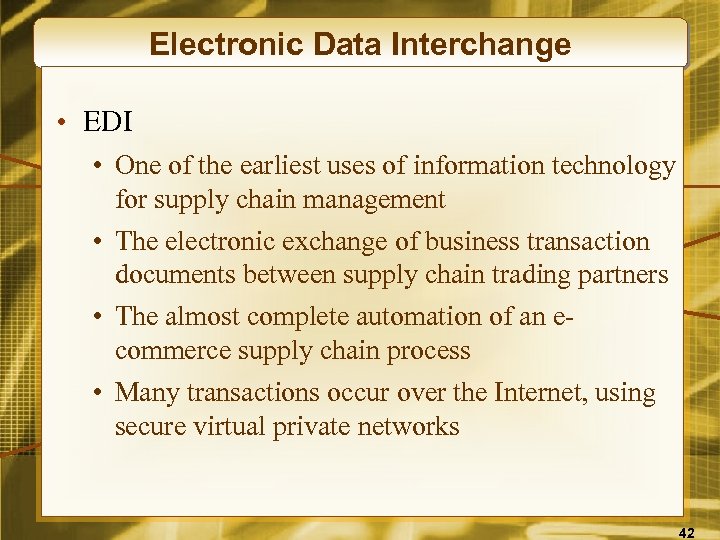 Electronic Data Interchange

• EDI
  • One of the earliest uses of information technology for supply chain management
  • The electronic exchange of business transaction documents between supply chain trading partners
  • The almost complete automation of an e-commerce supply chain process
  • Many transactions occur over the Internet, using secure virtual private networks

42